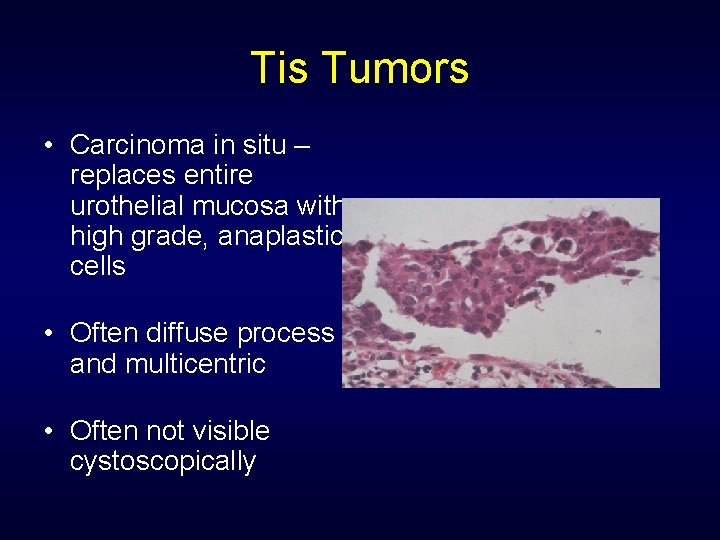 Tis Tumors

• Carcinoma in situ – replaces entire urothelial mucosa with high grade, anaplastic cells

• Often diffuse process and multicentric

• Often not visible cystoscopically